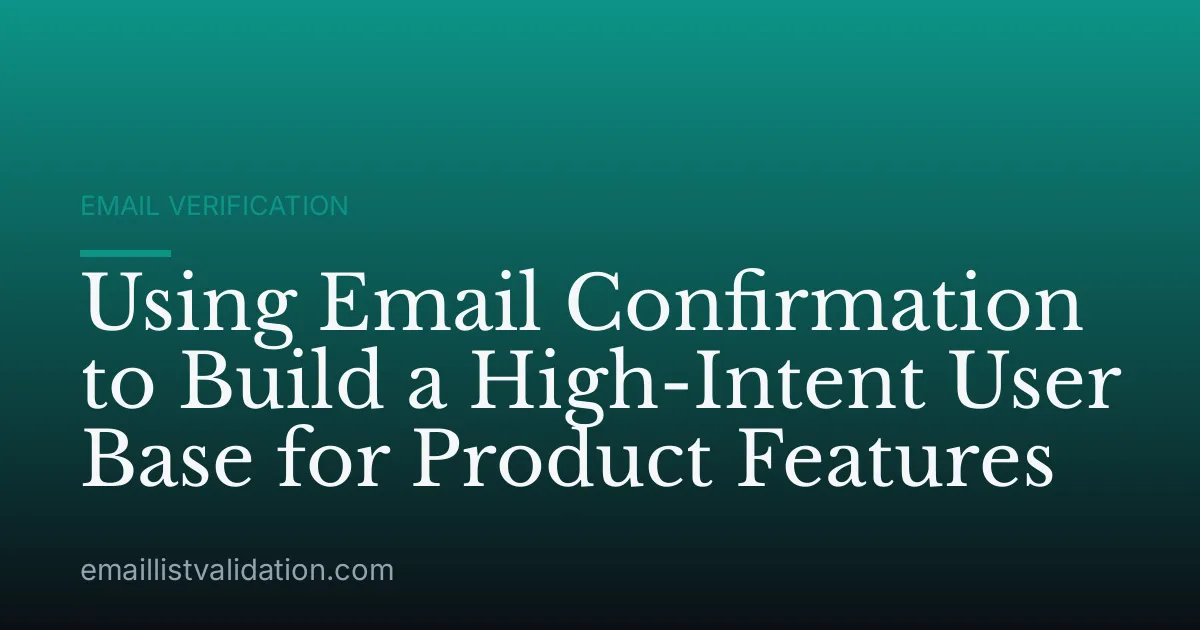 EMAIL VERIFICATION

Using Email Confirmation to Build a High-Intent User Base for Product Features

emaillistvalidation.com